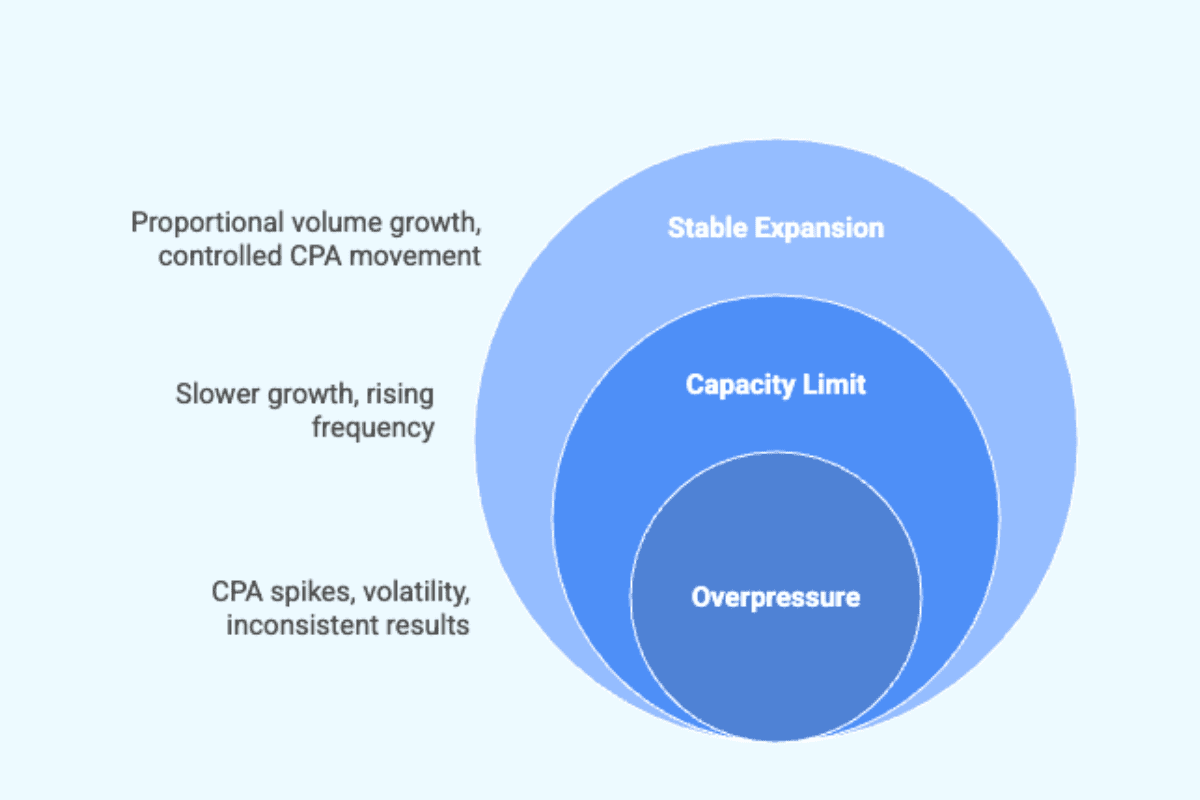 Proportional volume growth, controlled CPA movement

Stable Expansion

Slower growth, rising frequency

Capacity Limit

CPA spikes, volatility, inconsistent results

Overpressure